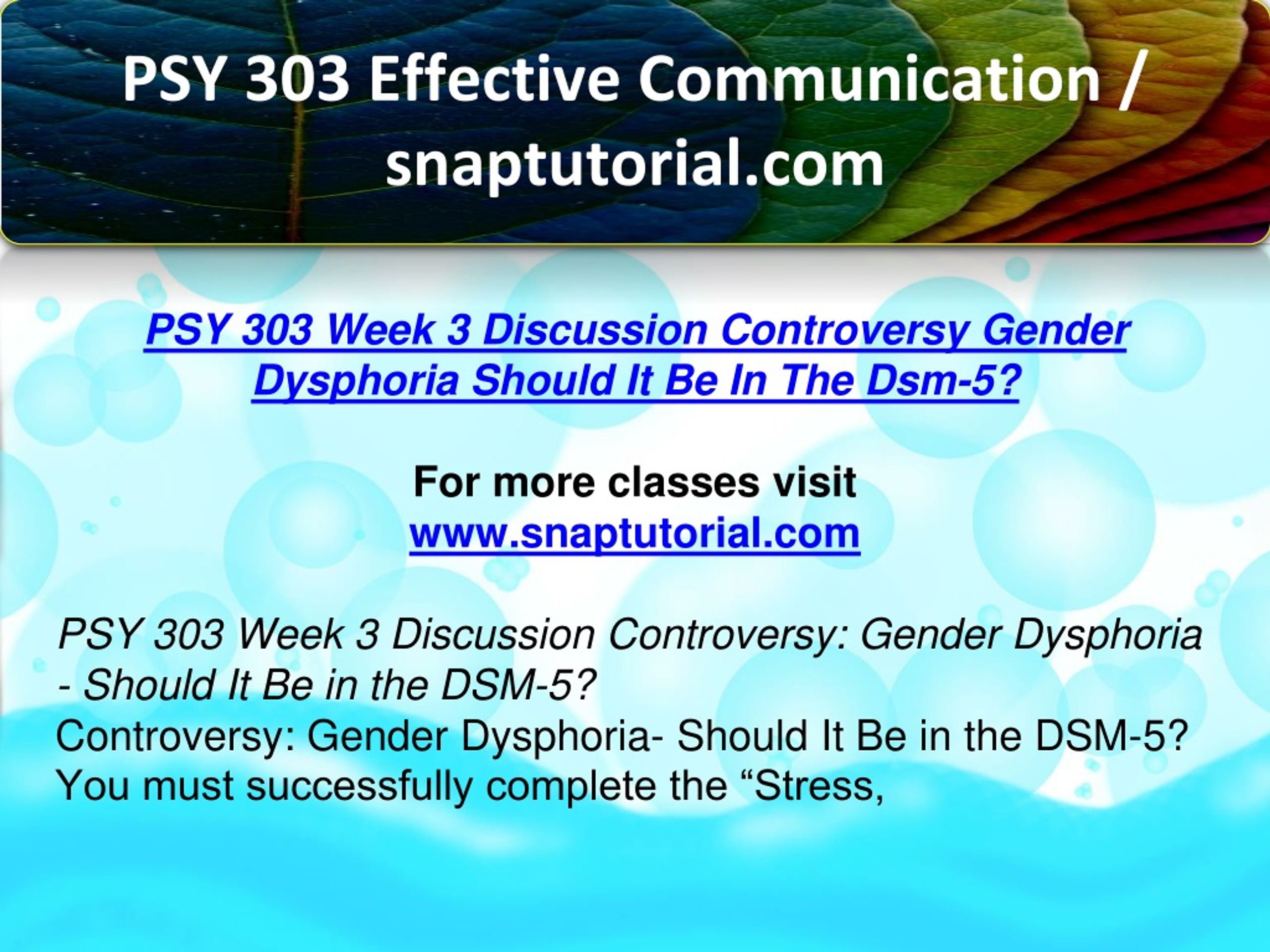 PSY 303 Effective Communication / snaptutorial.com

PSY 303 Week 3 Discussion Controversy Gender Dysphoria Should It Be In The Dsm-5?

For more classes visit
www.snaptutorial.com

PSY 303 Week 3 Discussion Controversy: Gender Dysphoria - Should It Be in the DSM-5?
Controversy: Gender Dysphoria- Should It Be in the DSM-5?
You must successfully complete the “Stress,